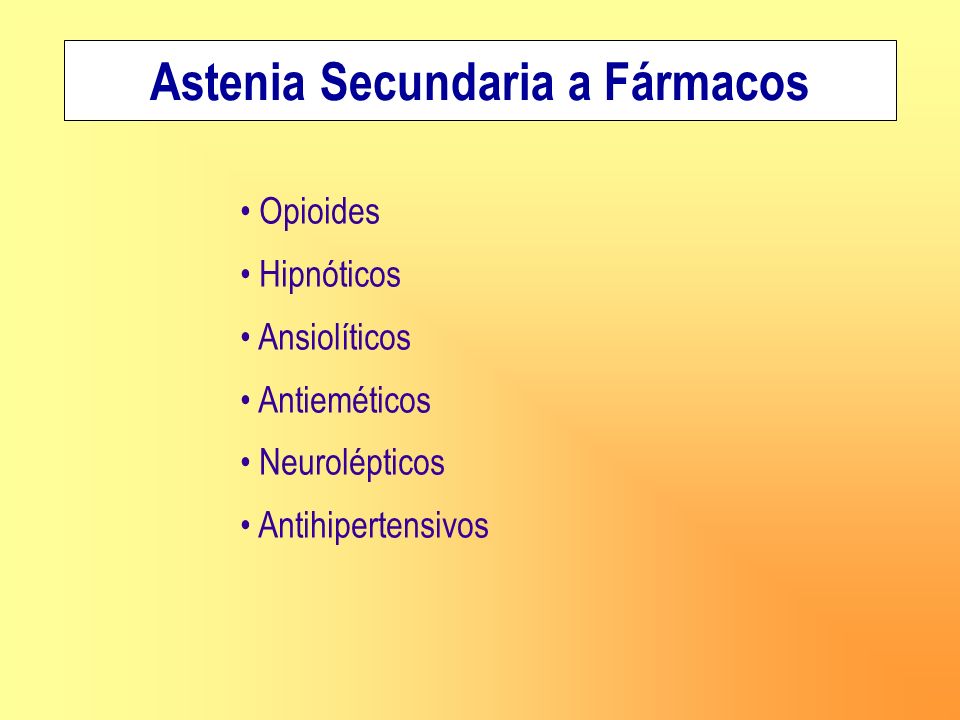 Astenia Secundaria a Fármacos

• Opioides
• Hipnóticos
• Ansiolíticos
• Antieméticos
• Neurolépticos
• Antihipertensivos